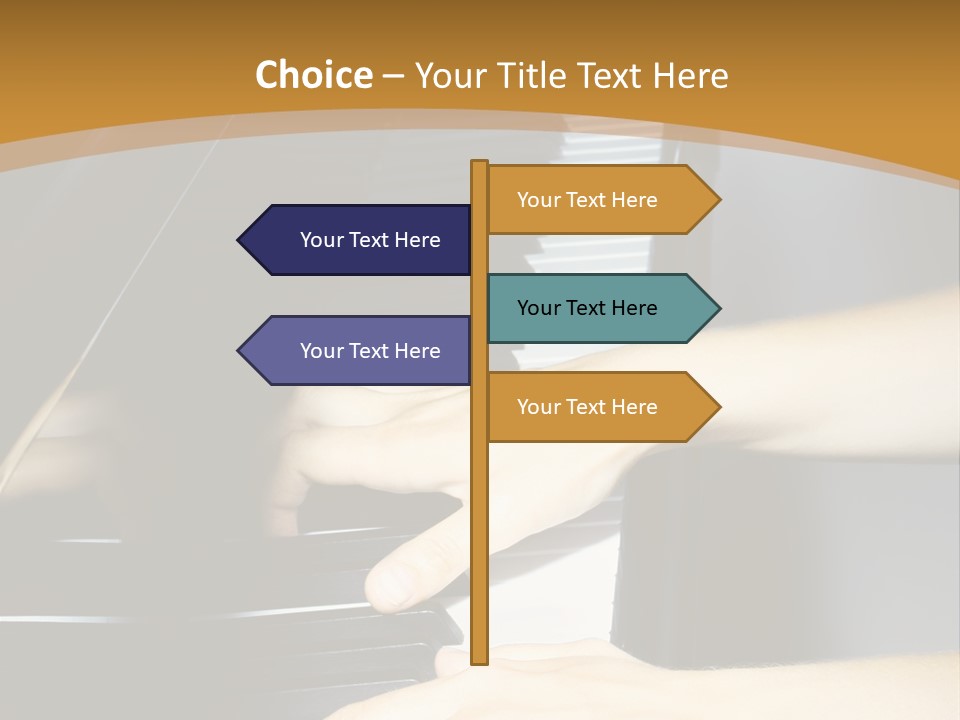 Choice – Your Title Text Here

Your Text Here

Your Text Here

Your Text Here

Your Text Here

Your Text Here